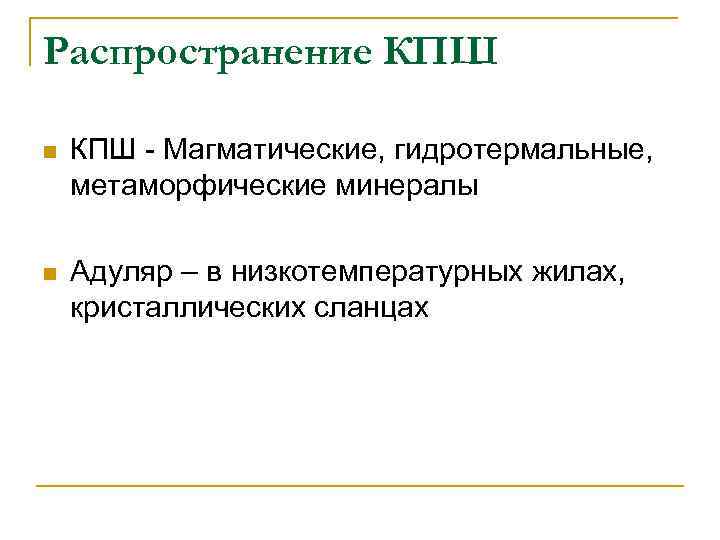 Распространение КПШ

КПШ - Магматические, гидротермальные, метаморфические минералы

Адуляр – в низкотемпературных жилах, кристаллических сланцах